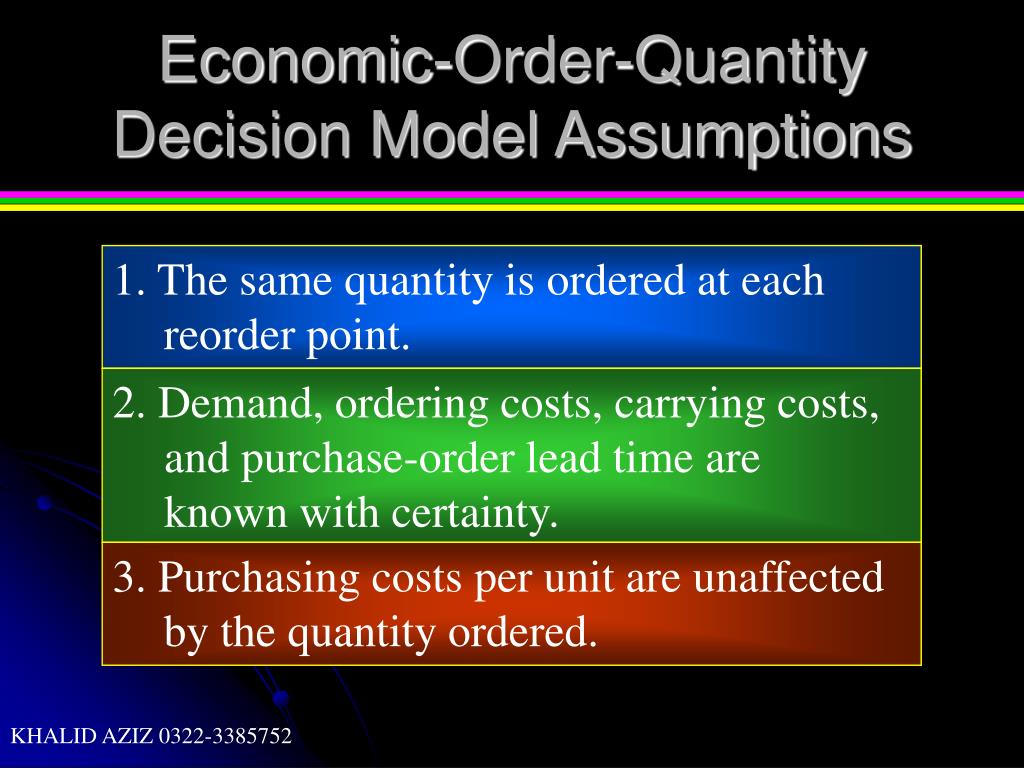 Economic-Order-Quantity Decision Model Assumptions

1. The same quantity is ordered at each reorder point.

2. Demand, ordering costs, carrying costs, and purchase-order lead time are known with certainty.

3. Purchasing costs per unit are unaffected by the quantity ordered.

KHALID AZIZ 0322-3385752